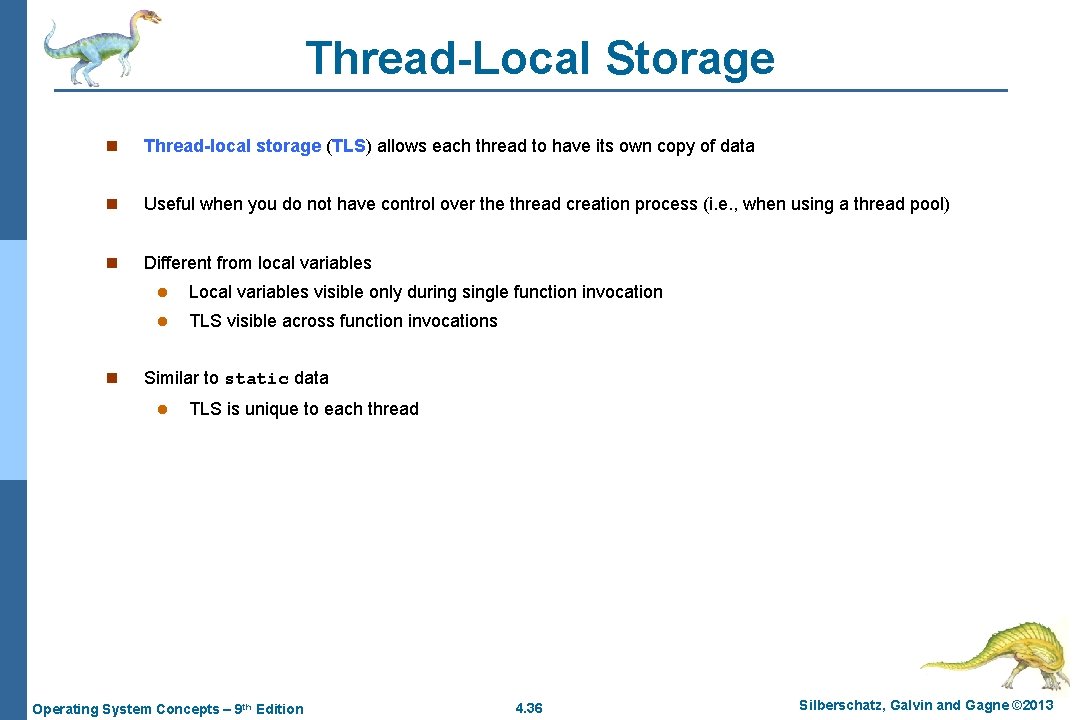 Thread-Local Storage

n Thread-local storage (TLS) allows each thread to have its own copy of data

n Useful when you do not have control over the thread creation process (i.e., when using a thread pool)

n Different from local variables

l Local variables visible only during single function invocation

l TLS visible across function invocations

n Similar to static data

l TLS is unique to each thread

Operating System Concepts – 9th Edition

4.36

Silberschatz, Galvin and Gagne ©2013